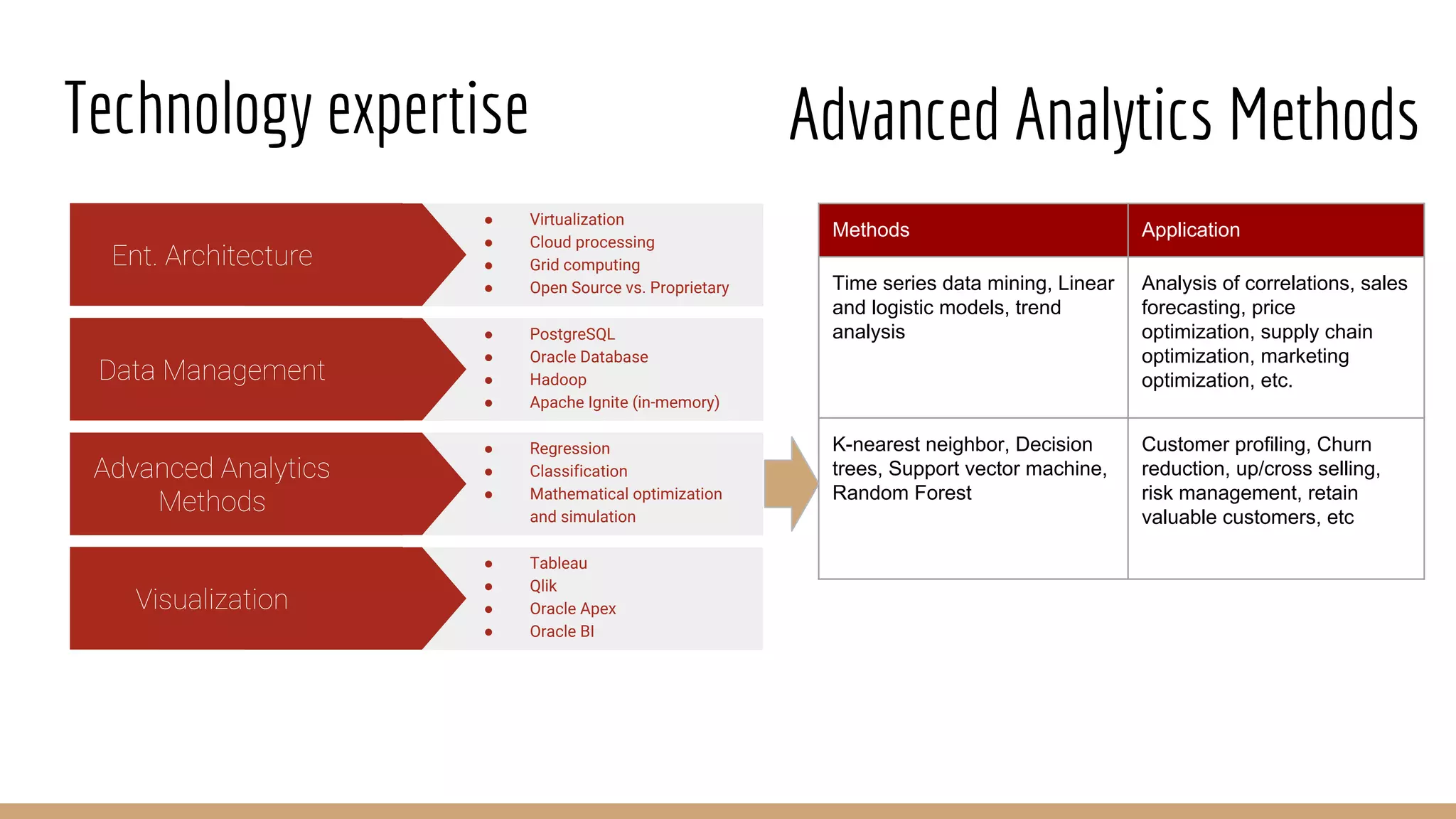 Technology expertise

Ent. Architecture

- Virtualization
- Cloud processing
- Grid computing
- Open Source vs. Proprietary

Data Management

- PostgreSQL
- Oracle Database
- Hadoop
- Apache Ignite (in-memory)

Advanced Analytics Methods

- Regression
- Classification
- Mathematical optimization and simulation

Visualization

- Tableau
- Qlik
- Oracle Apex
- Oracle BI

Advanced Analytics Methods

| Methods | Application |
|---|---|
| Time series data mining, Linear and logistic models, trend analysis | Analysis of correlations, sales forecasting, price optimization, supply chain optimization, marketing optimization, etc. |
| K-nearest neighbor, Decision trees, Support vector machine, Random Forest | Customer profiling, Churn reduction, up/cross selling, risk management, retain valuable customers, etc |